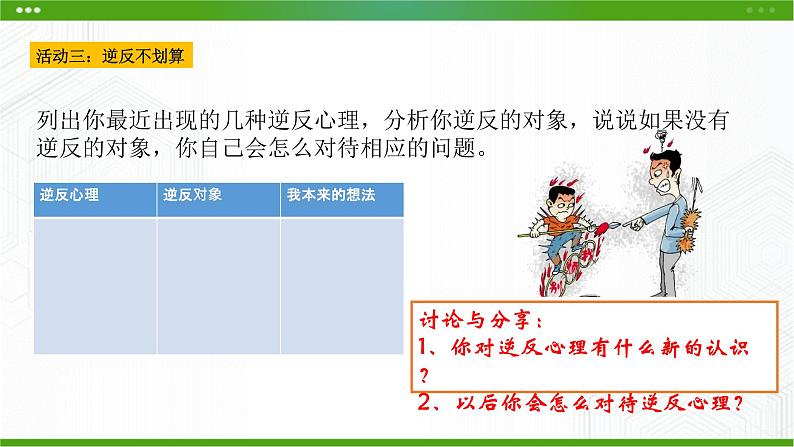 活动三：逆反不划算

列出你最近出现的几种逆反心理，分析你逆反的对象，说说如果没有逆反的对象，你自己会怎么对待相应的问题。

| 逆反心理 | 逆反对象 | 我本来的想法 |
|---|---|---|
| | | |

讨论与分享：
1、你对逆反心理有什么新的认识？
2、以后你会怎么对待逆反心理？